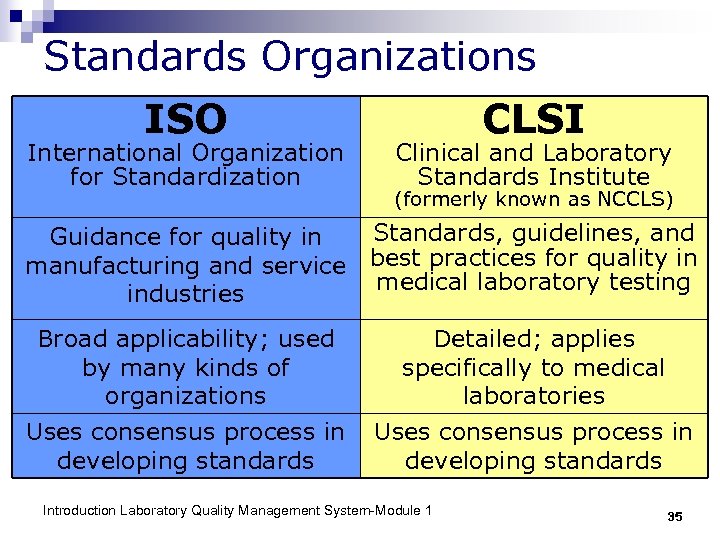 Standards Organizations

| ISO International Organization for Standardization | CLSI Clinical and Laboratory Standards Institute (formerly known as NCCLS) |
|---|---|
| Guidance for quality in manufacturing and service industries | Standards, guidelines, and best practices for quality in medical laboratory testing |
| Broad applicability; used by many kinds of organizations | Detailed; applies specifically to medical laboratories |
| Uses consensus process in developing standards | Uses consensus process in developing standards |

Introduction Laboratory Quality Management System-Module 1

35